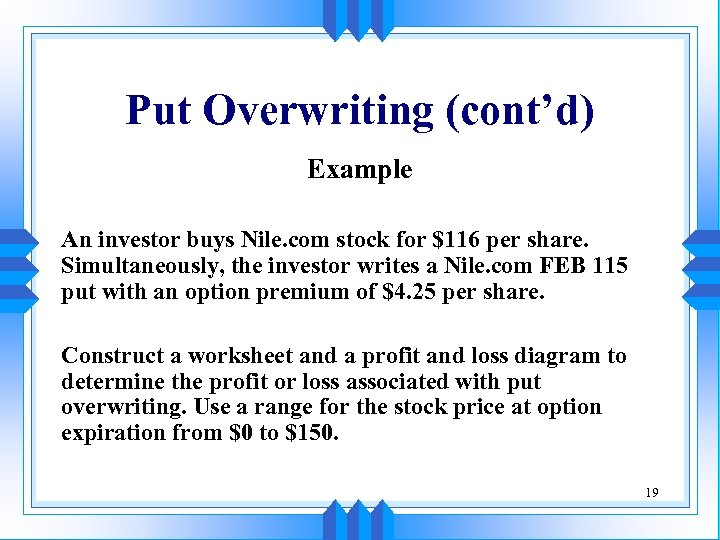 Put Overwriting (cont'd)

Example

An investor buys Nile.com stock for \$116 per share. Simultaneously, the investor writes a Nile.com FEB 115 put with an option premium of \$4.25 per share.

Construct a worksheet and a profit and loss diagram to determine the profit or loss associated with put overwriting. Use a range for the stock price at option expiration from \$0 to \$150.

19